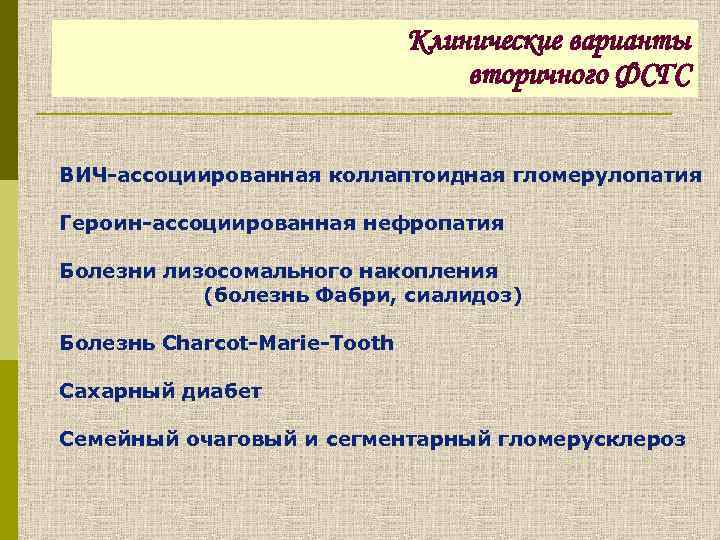 Клинические варианты вторичного ФСГС

ВИЧ-ассоциированная коллаптоидная гломерулопатия

Героин-ассоциированная нефропатия

Болезни лизосомального накопления (болезнь Фабри, сиалидоз)

Болезнь Charcot-Marie-Tooth

Сахарный диабет

Семейный очаговый и сегментарный гломерусклероз